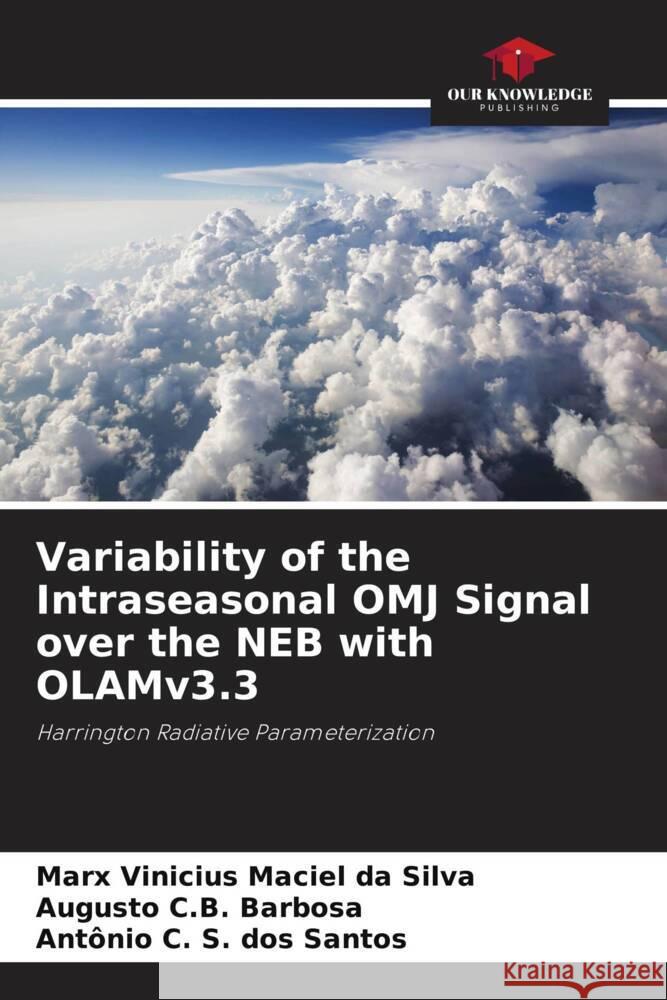 OUR KNOWLEDGE
PUBLISHING

Variability of the Intraseasonal OMJ Signal over the NEB with OLAMv3.3

Harrington Radiative Parameterization

Marx Vinicius Maciel da Silva
Augusto C.B. Barbosa
Antônio C. S. dos Santos